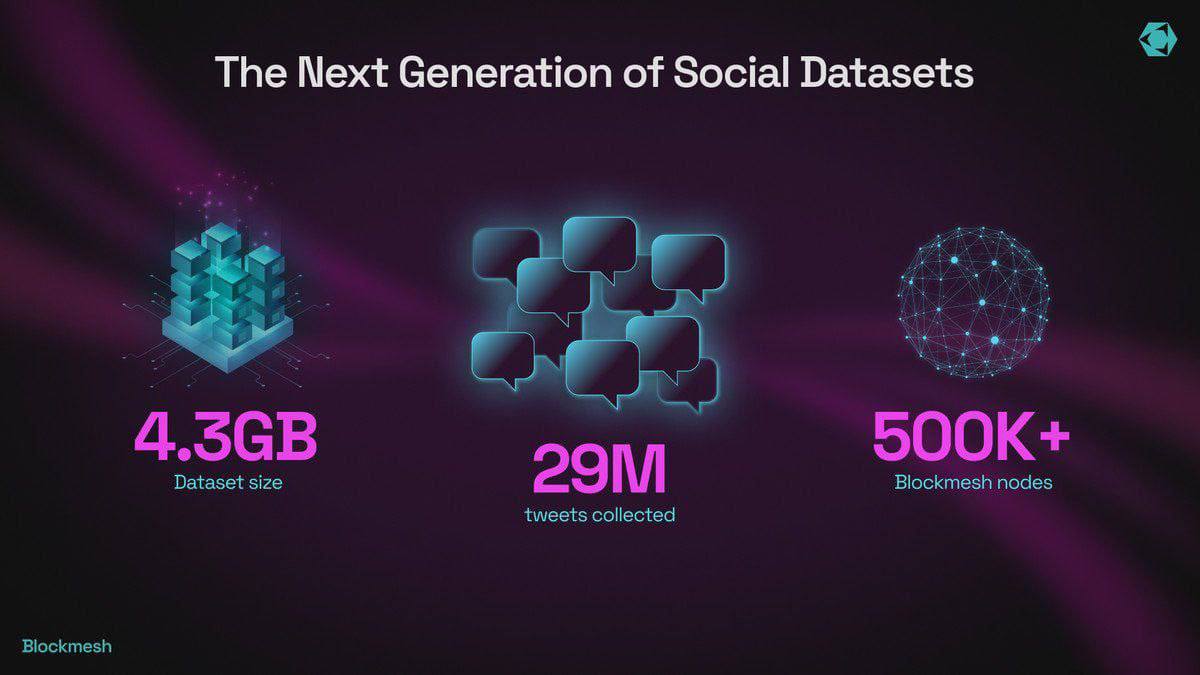 The Next Generation of Social Datasets

4.3GB
Dataset size

29M
tweets collected

500K+
Blockmesh nodes

Blockmesh